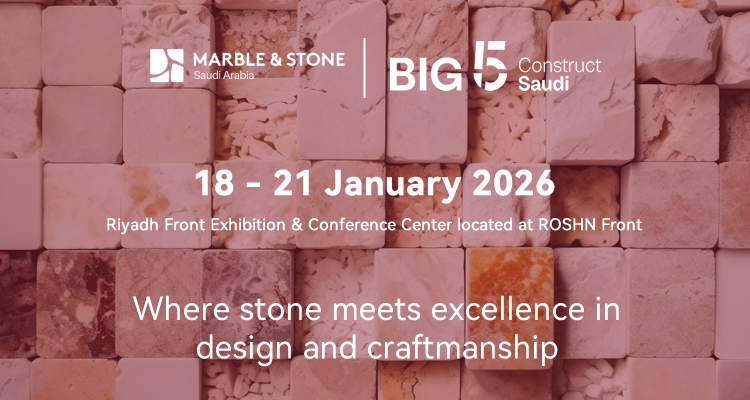 MARBLE & STONE
Saudi Arabia

BIG 5 Construct Saudi

18 - 21 January 2026

Riyadh Front Exhibition & Conference Center located at ROSHN Front

Where stone meets excellence in design and craftmanship